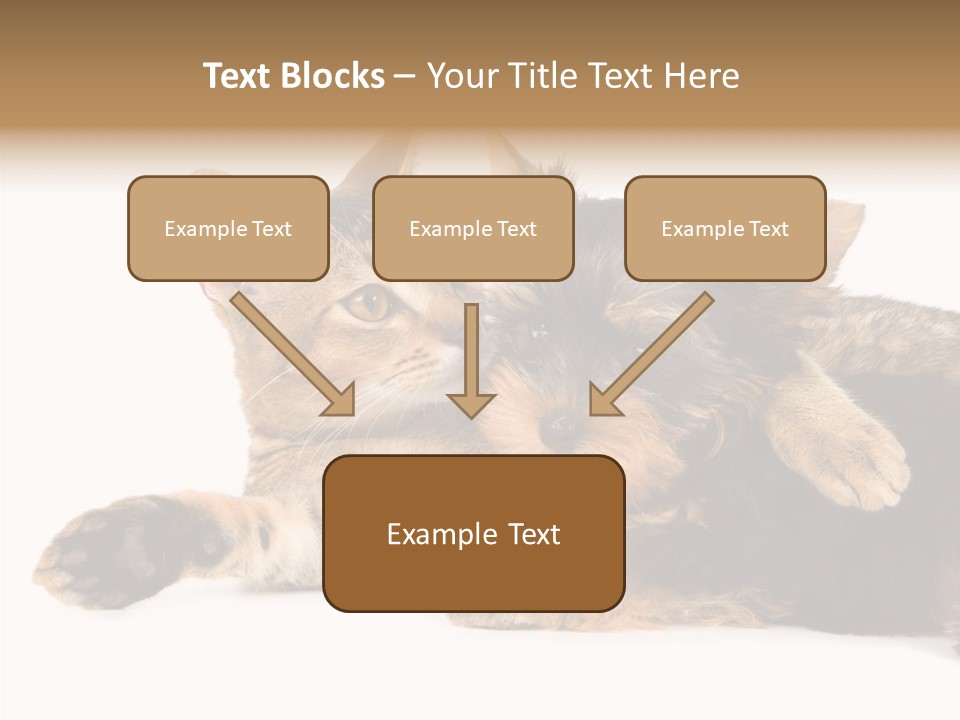 Text Blocks – Your Title Text Here

Example Text

Example Text

Example Text

Example Text